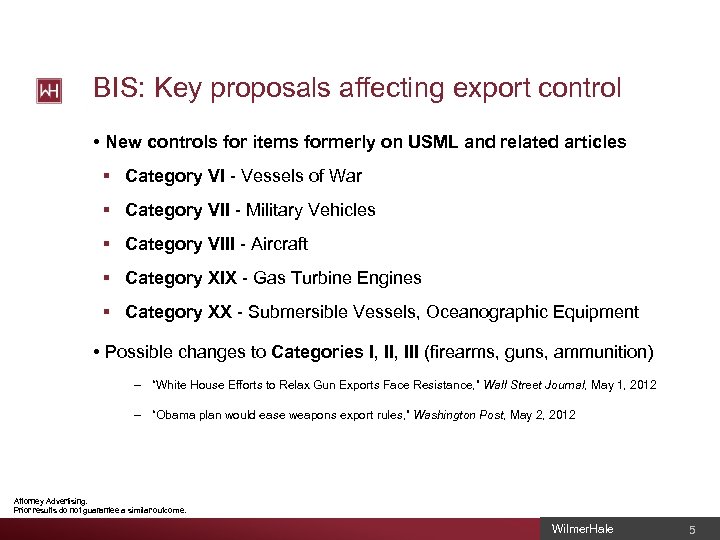 WH

BIS: Key proposals affecting export control

• New controls for items formerly on USML and related articles

▪ Category VI - Vessels of War

▪ Category VII - Military Vehicles

▪ Category VIII - Aircraft

▪ Category XIX - Gas Turbine Engines

▪ Category XX - Submersible Vessels, Oceanographic Equipment

• Possible changes to Categories I, II, III (firearms, guns, ammunition)

– "White House Efforts to Relax Gun Exports Face Resistance," Wall Street Journal, May 1, 2012

– "Obama plan would ease weapons export rules," Washington Post, May 2, 2012

Attorney Advertising.
Prior results do not guarantee a similar outcome.

WilmerHale 5